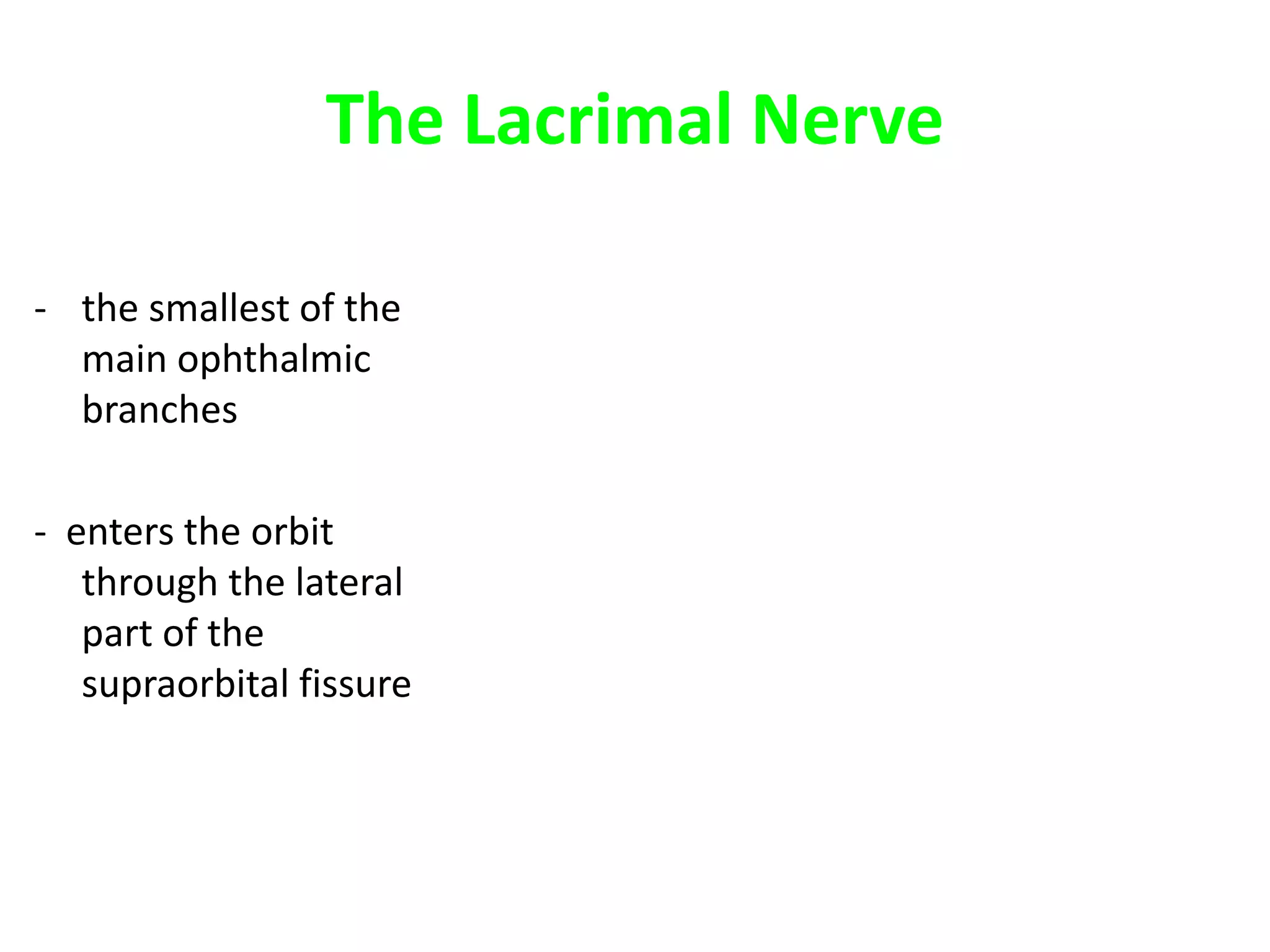 The Lacrimal Nerve

- the smallest of the main ophthalmic branches

- enters the orbit through the lateral part of the supraorbital fissure